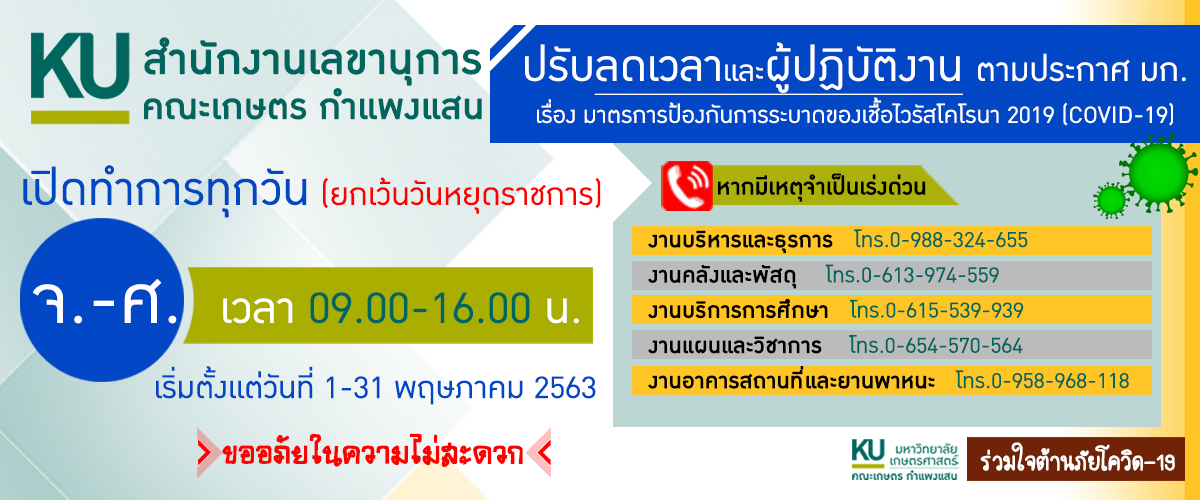 KU สำนักงานเลขานุการ คณะเกษตร กำแพงแสน

ปรับลดเวลาและผู้ปฏิบัติงาน ตามประกาศ มก.
เรื่อง มาตรการป้องกันการระบาดของเชื้อไวรัสโคโรนา 2019 (COVID-19)

เปิดทำการทุกวัน (ยกเว้นวันหยุดราชการ)

จ.-ศ. เวลา 09.00-16.00 น.

เริ่มตั้งแต่วันที่ 1-31 พฤษภาคม 2563

ขออภัยในความไม่สะดวก

หากมีเหตุจำเป็นเร่งด่วน

งานบริหารและธุรการ โทร.0-988-324-655
งานคลังและพัสดุ โทร.0-613-974-559
งานบริการการศึกษา โทร.0-615-539-939
งานแผนและวิชาการ โทร.0-654-570-564
งานอาคารสถานที่และยานพาหนะ โทร.0-958-968-118

KU มหาวิทยาลัยเกษตรศาสตร์ คณะเกษตร กำแพงแสน

ร่วมใจต้านภัยโควิด-19